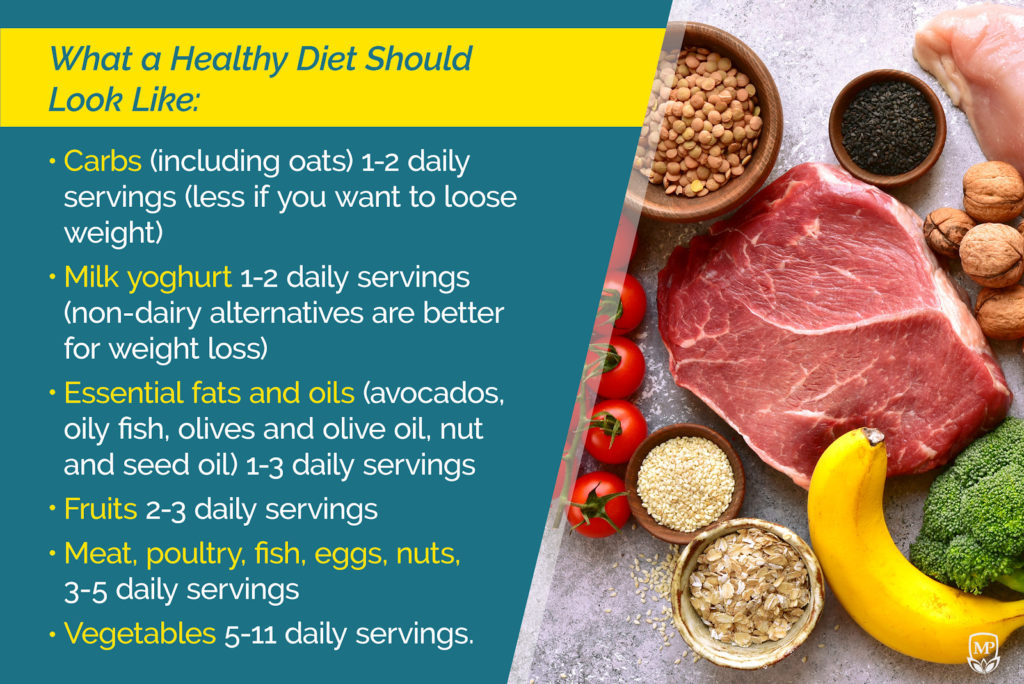 What a Healthy Diet Should Look Like:

• Carbs (including oats) 1-2 daily servings (less if you want to loose weight)

• Milk yoghurt 1-2 daily servings (non-dairy alternatives are better for weight loss)

• Essential fats and oils (avocados, oily fish, olives and olive oil, nut and seed oil) 1-3 daily servings

• Fruits 2-3 daily servings

• Meat, poultry, fish, eggs, nuts, 3-5 daily servings

• Vegetables 5-11 daily servings.

MP